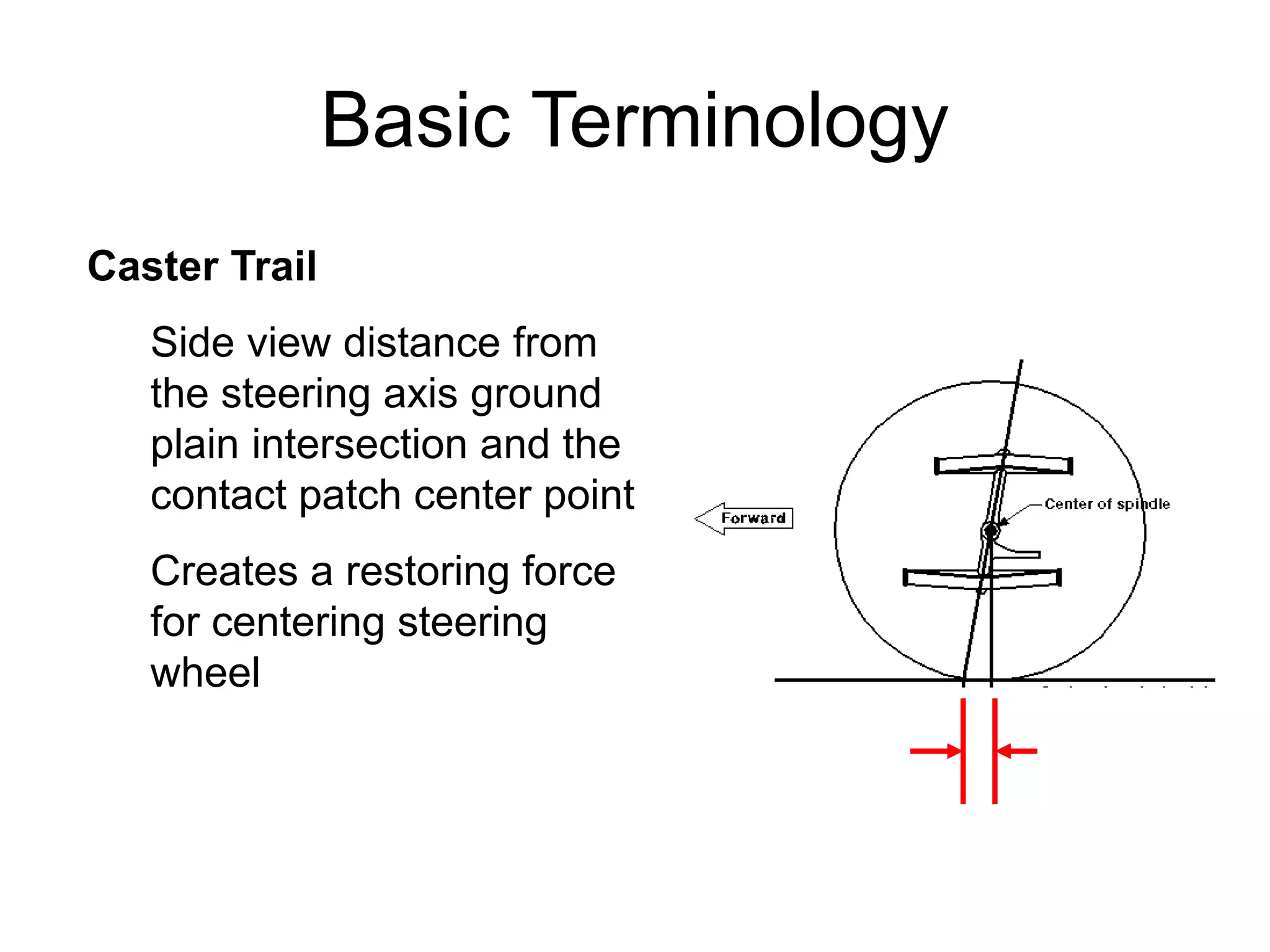 Basic Terminology

Caster Trail

Side view distance from the steering axis ground plain intersection and the contact patch center point

Creates a restoring force for centering steering wheel

Forward

Center of spindle